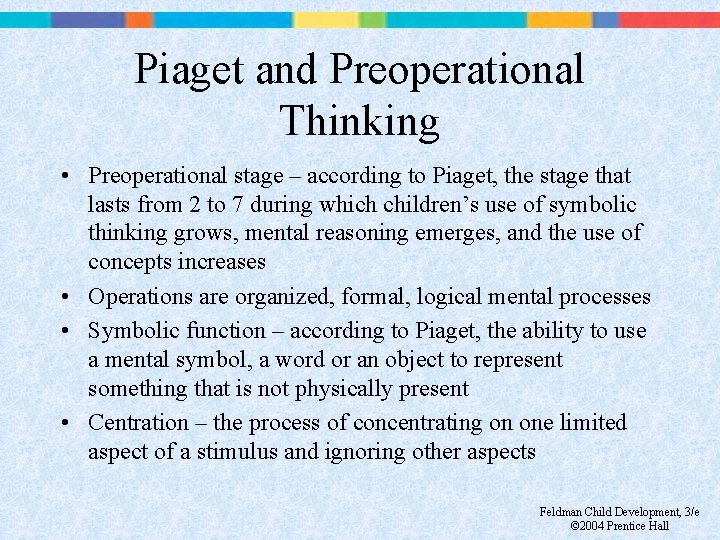 Piaget and Preoperational Thinking

• Preoperational stage – according to Piaget, the stage that lasts from 2 to 7 during which children's use of symbolic thinking grows, mental reasoning emerges, and the use of concepts increases

• Operations are organized, formal, logical mental processes

• Symbolic function – according to Piaget, the ability to use a mental symbol, a word or an object to represent something that is not physically present

• Centration – the process of concentrating on one limited aspect of a stimulus and ignoring other aspects

Feldman Child Development, 3/e
©2004 Prentice Hall